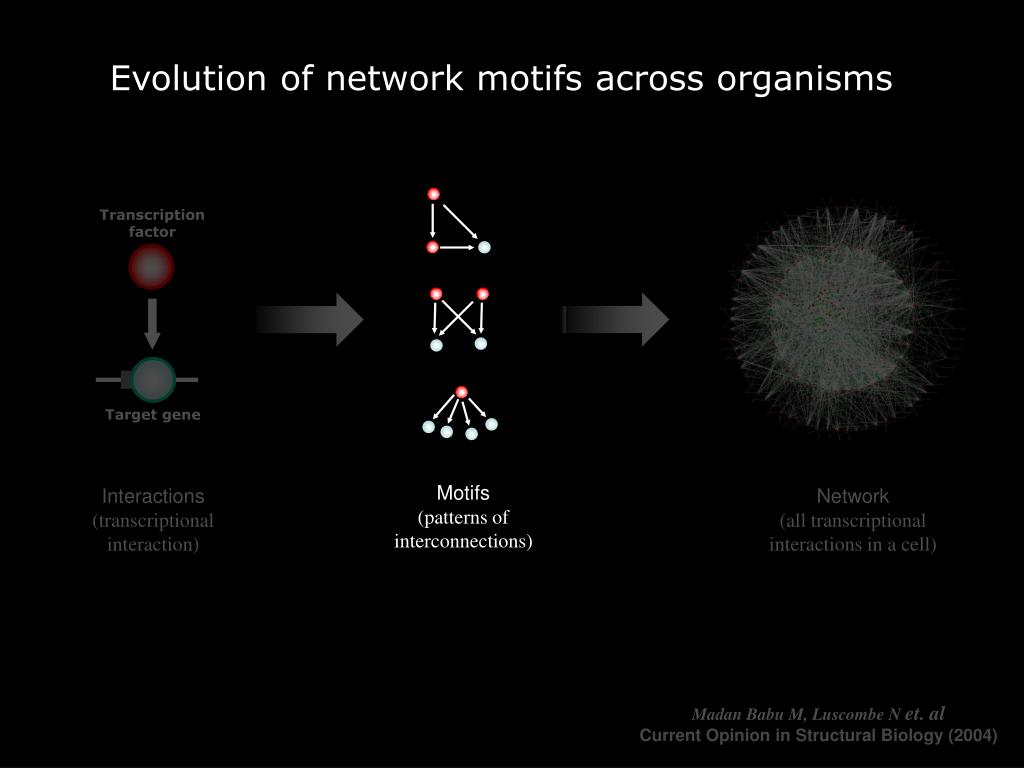 Evolution of network motifs across organisms

Transcription factor

Target gene

Interactions
(transcriptional interaction)

Motifs
(patterns of interconnections)

Network
(all transcriptional interactions in a cell)

Madan Babu M, Luscombe N et. al
Current Opinion in Structural Biology (2004)